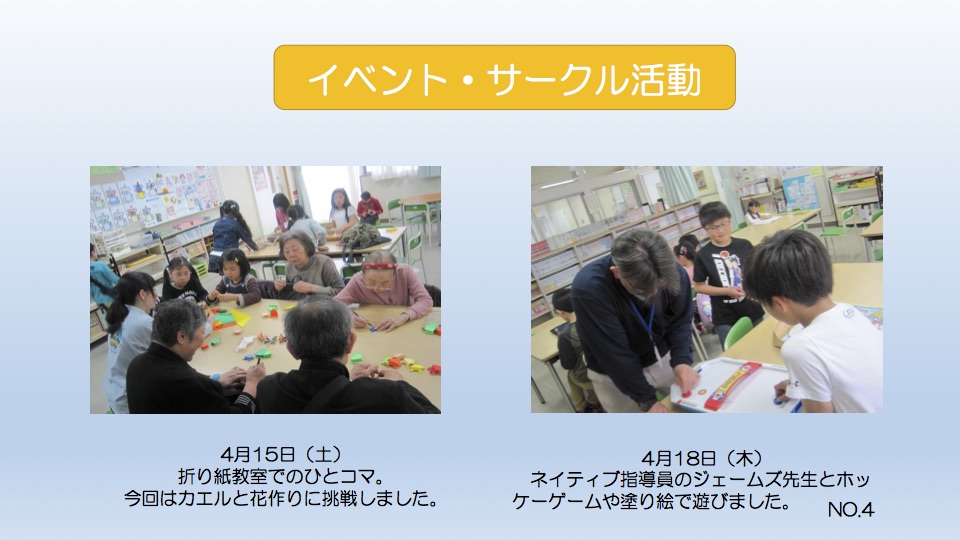 イベント・サークル活動

4月15日（土）
折り紙教室でのひとコマ。
今回はカエルと花作りに挑戦しました。

4月18日（木）
ネイティブ指導員のジェームズ先生とホッケーゲームや塗り絵で遊びました。

NO.4